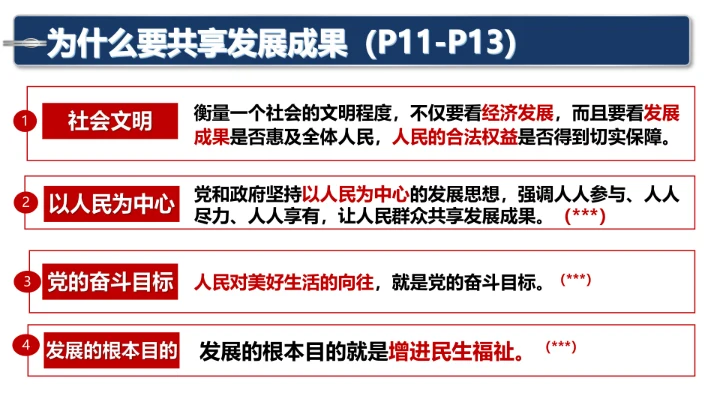 为什么要共享发展成果（P11-P13）

1 社会文明 衡量一个社会的文明程度，不仅要看经济发展，而且要看发展成果是否惠及全体人民，人民的合法权益是否得到切实保障。

2 以人民为中心 党和政府坚持以人民为中心的发展思想，强调人人参与、人人尽力、人人享有，让人民群众共享发展成果。（***）

3 党的奋斗目标 人民对美好生活的向往，就是党的奋斗目标。（***）

4 发展的根本目的 发展的根本目的就是增进民生福祉。（***）